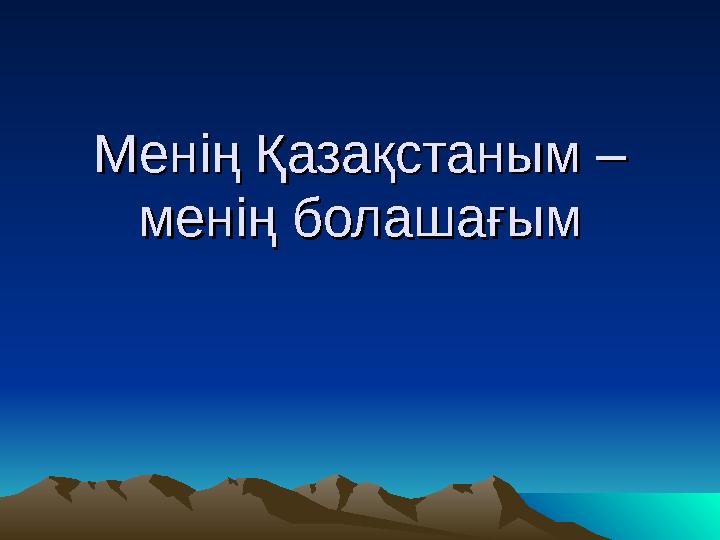 Менің Қазақстаным – менің болашағым